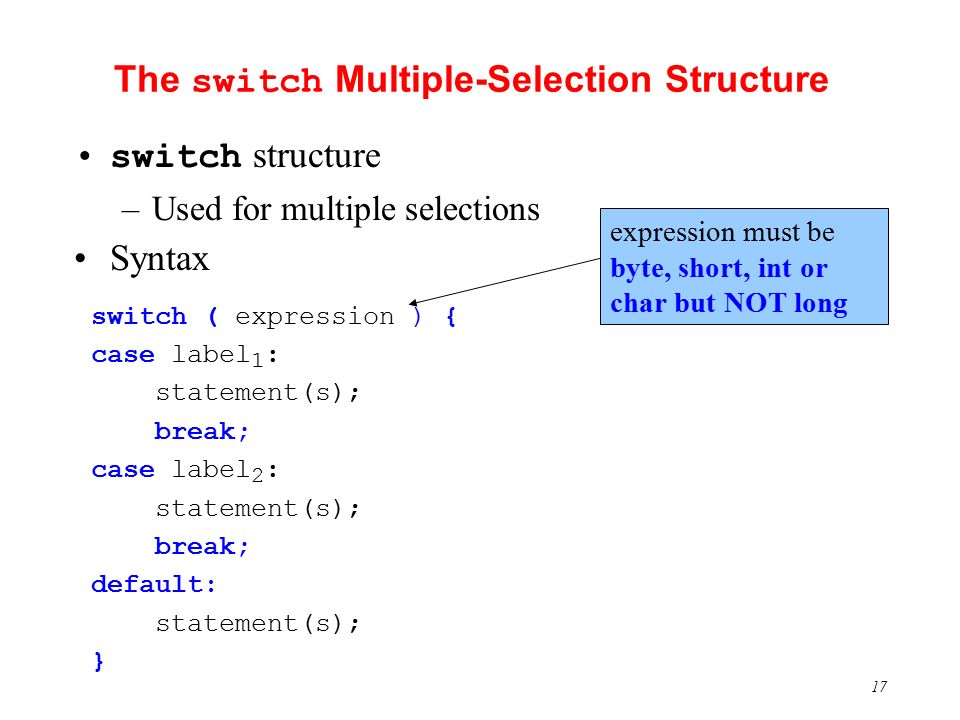 The switch Multiple-Selection Structure

• switch structure
– Used for multiple selections
• Syntax

expression must be byte, short, int or char but NOT long

switch ( expression ) {
case label$_1$:
statement(s);
break;
case label$_2$:
statement(s);
break;
default:
statement(s);
}

17